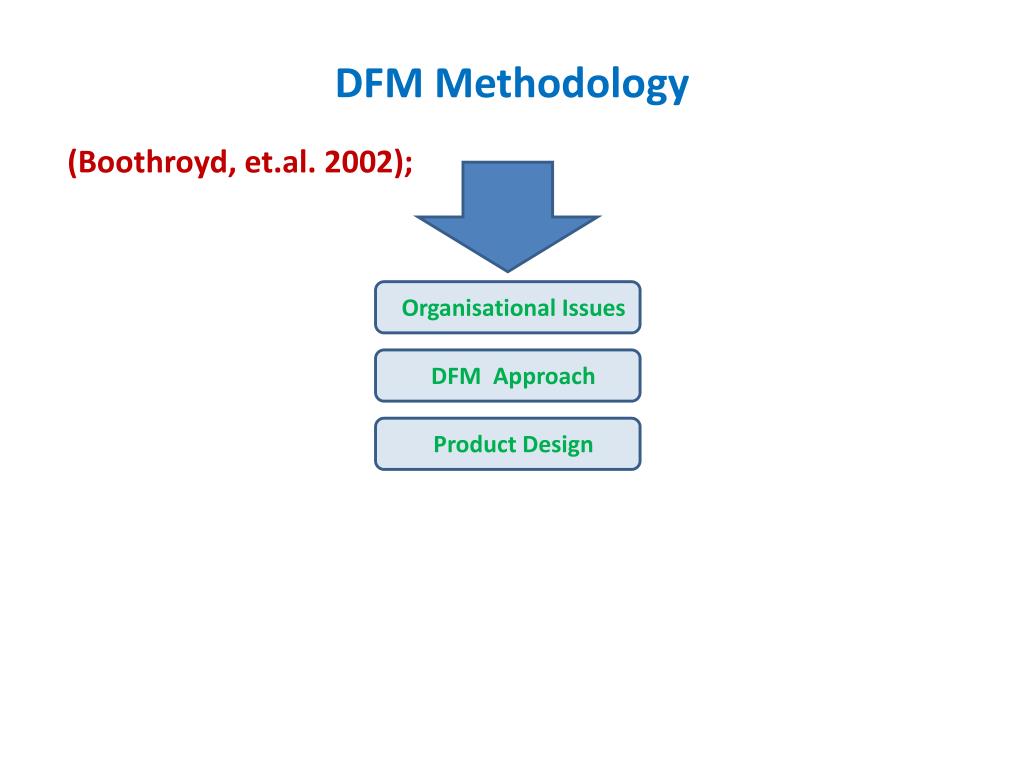 DFM Methodology

(Boothroyd, et.al. 2002);

Organisational Issues

DFM Approach

Product Design